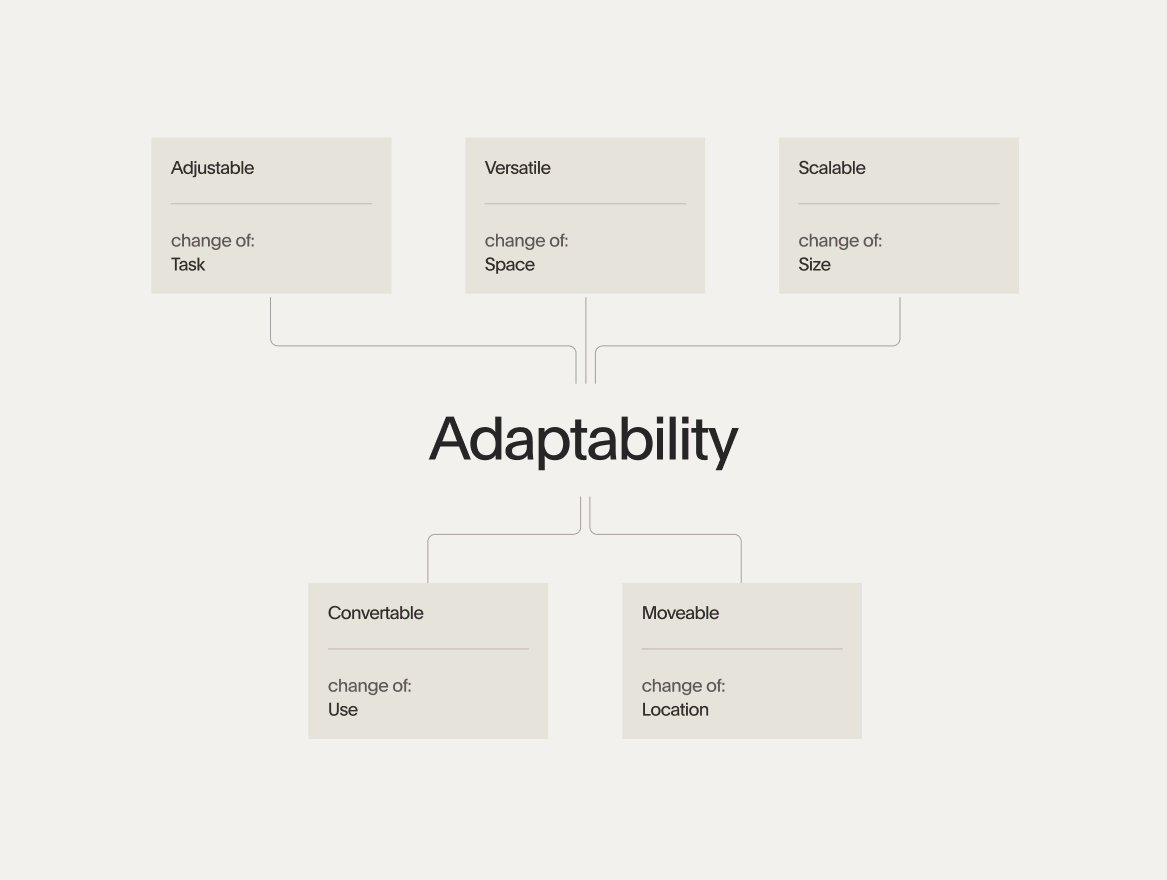 Adjustable

change of:
Task

Versatile

change of:
Space

Scalable

change of:
Size

Adaptability

Convertable

change of:
Use

Moveable

change of:
Location